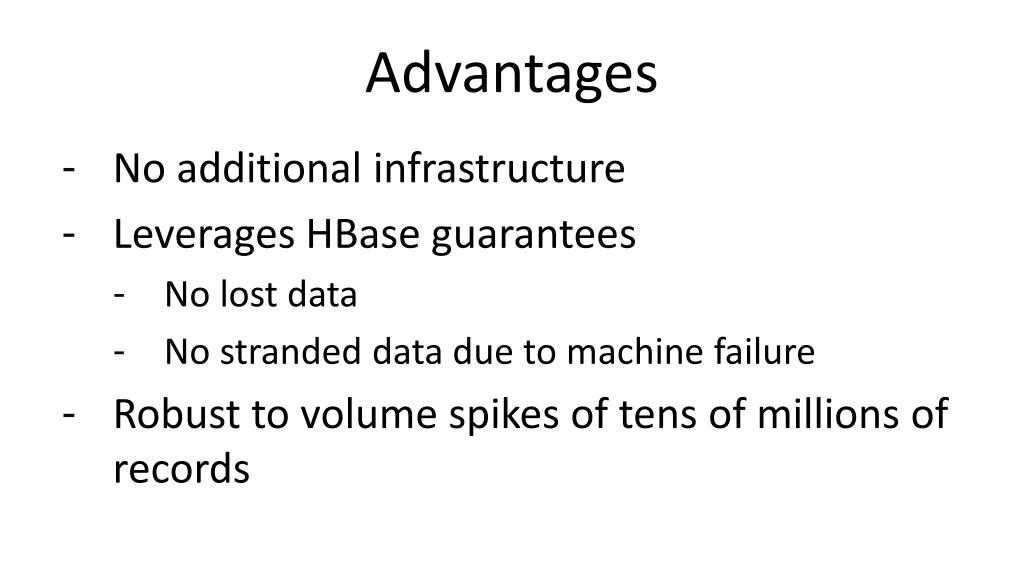 Advantages

- No additional infrastructure
- Leverages HBase guarantees
  - No lost data
  - No stranded data due to machine failure
- Robust to volume spikes of tens of millions of records